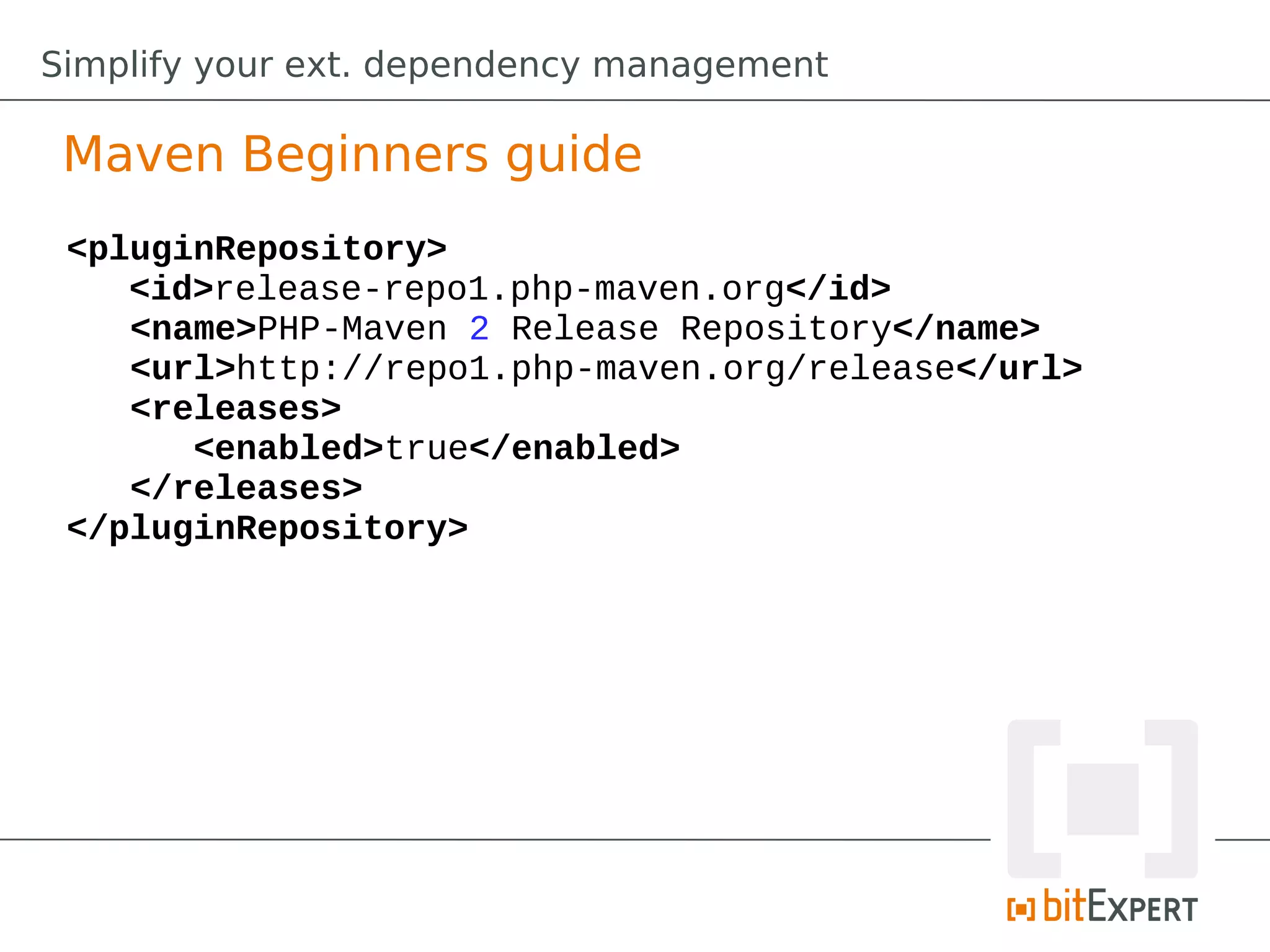 Simplify your ext. dependency management

Maven Beginners guide

<pluginRepository>
<id>release-repo1.php-maven.org</id>
<name>PHP-Maven 2 Release Repository</name>
<url>http://repo1.php-maven.org/release</url>
<releases>
<enabled>true</enabled>
</releases>
</pluginRepository>

bitEXPERT